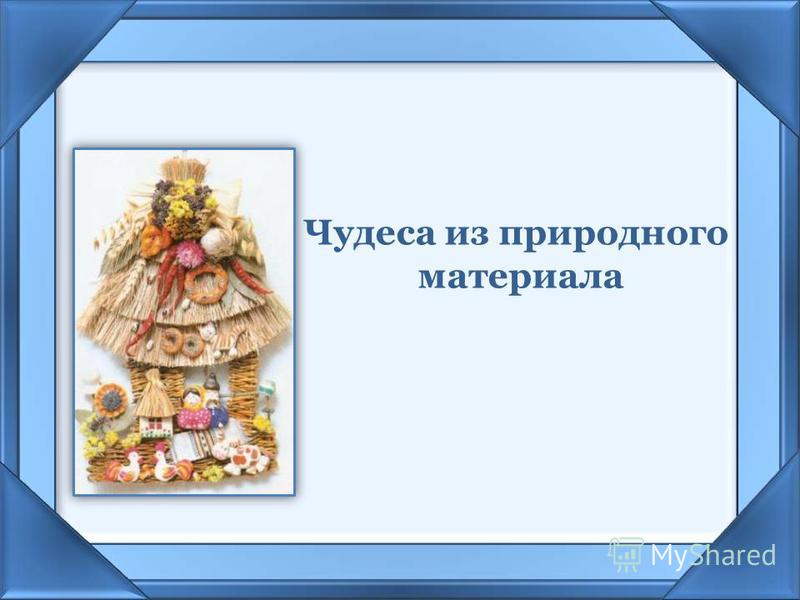 Чудеса из природного материала

MyShared